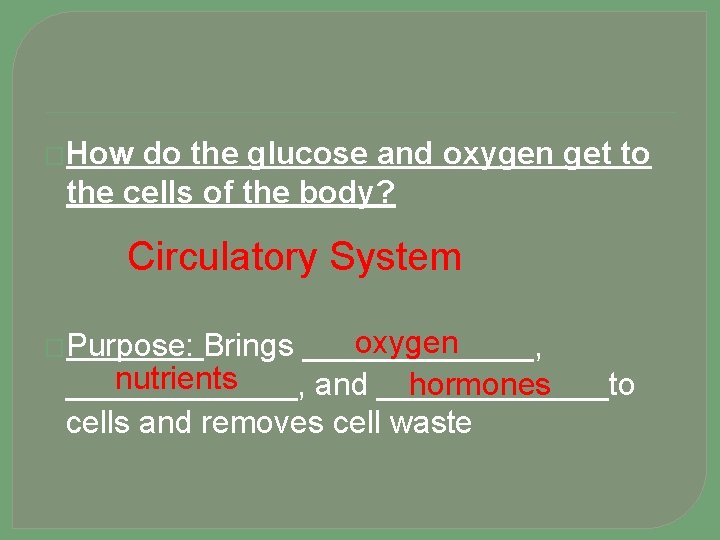 How do the glucose and oxygen get to the cells of the body?

Circulatory System

Purpose: Brings oxygen, nutrients, and hormones to cells and removes cell waste